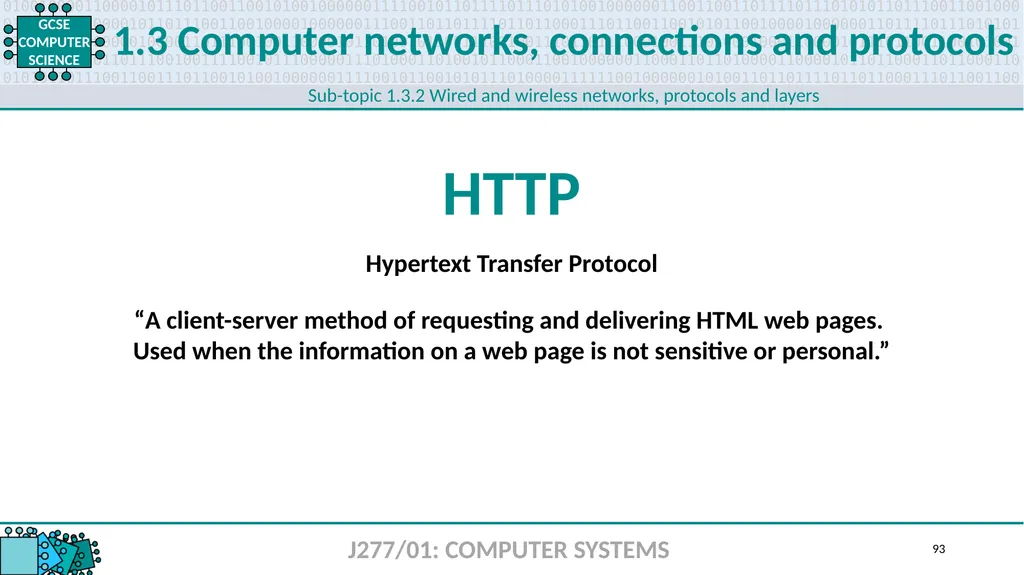 GCSE COMPUTER SCIENCE

1.3 Computer networks, connections and protocols

Sub-topic 1.3.2 Wired and wireless networks, protocols and layers

HTTP

Hypertext Transfer Protocol

“A client-server method of requesting and delivering HTML web pages. Used when the information on a web page is not sensitive or personal.”

J277/01: COMPUTER SYSTEMS

93